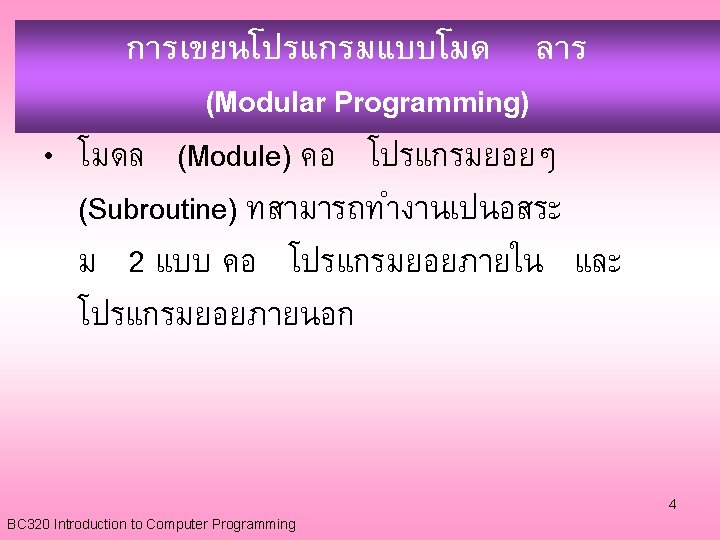 การเขยนโปรแกรมแบบโมด ลาร
(Modular Programming)

• โมดล (Module) คอ โปรแกรมยอยๆ (Subroutine) ทสามารถทำงานเปนอสระ ม 2 แบบ คอ โปรแกรมยอยภายใน และ โปรแกรมยอยภายนอก

4

BC320 Introduction to Computer Programming